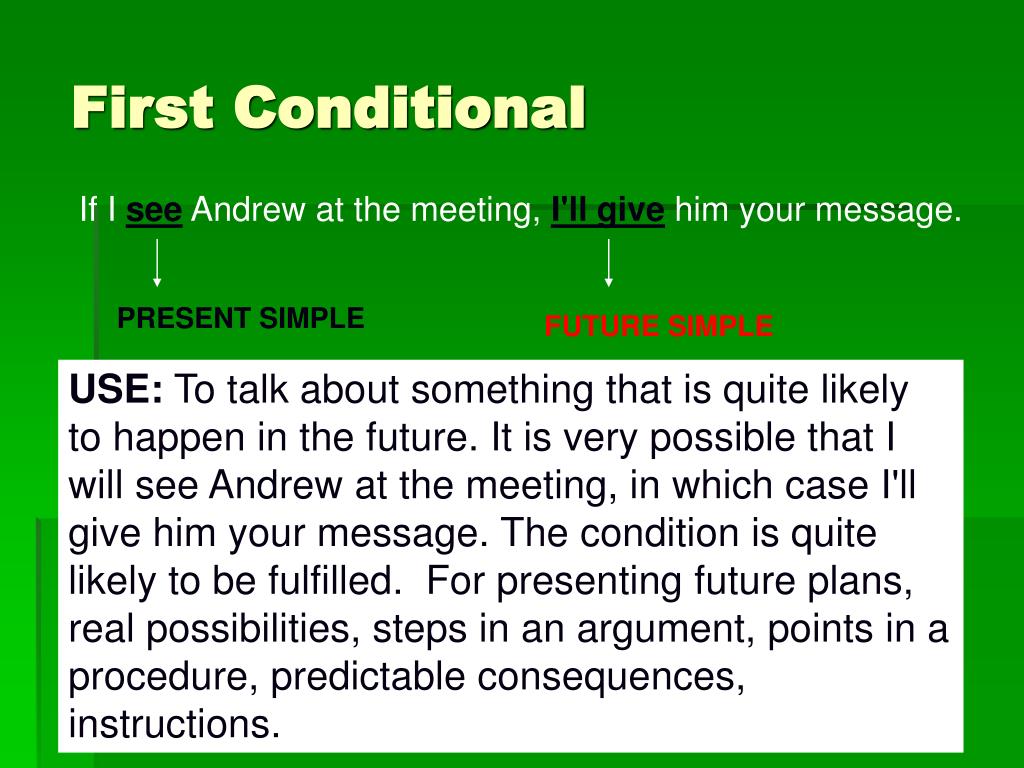 First Conditional

If I see Andrew at the meeting, I'll give him your message.

PRESENT SIMPLE

FUTURE SIMPLE

USE: To talk about something that is quite likely to happen in the future. It is very possible that I will see Andrew at the meeting, in which case I'll give him your message. The condition is quite likely to be fulfilled. For presenting future plans, real possibilities, steps in an argument, points in a procedure, predictable consequences, instructions.